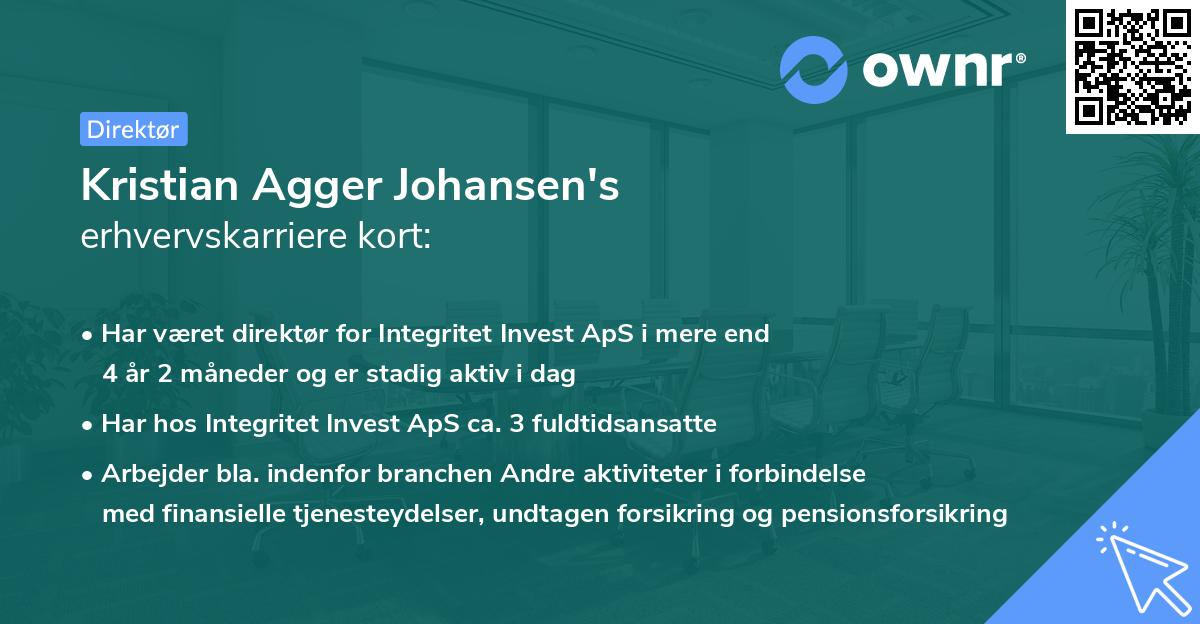 ownr®

Direktør

Kristian Agger Johansen's
erhvervskarriere kort:

• Har været direktør for Integritet Invest ApS i mere end 4 år 2 måneder og er stadig aktiv i dag

• Har hos Integritet Invest ApS ca. 3 fuldtidsansatte

• Arbejder bla. indenfor branchen Andre aktiviteter i forbindelse med finansielle tjenesteydelser, undtagen forsikring og pensionsforsikring